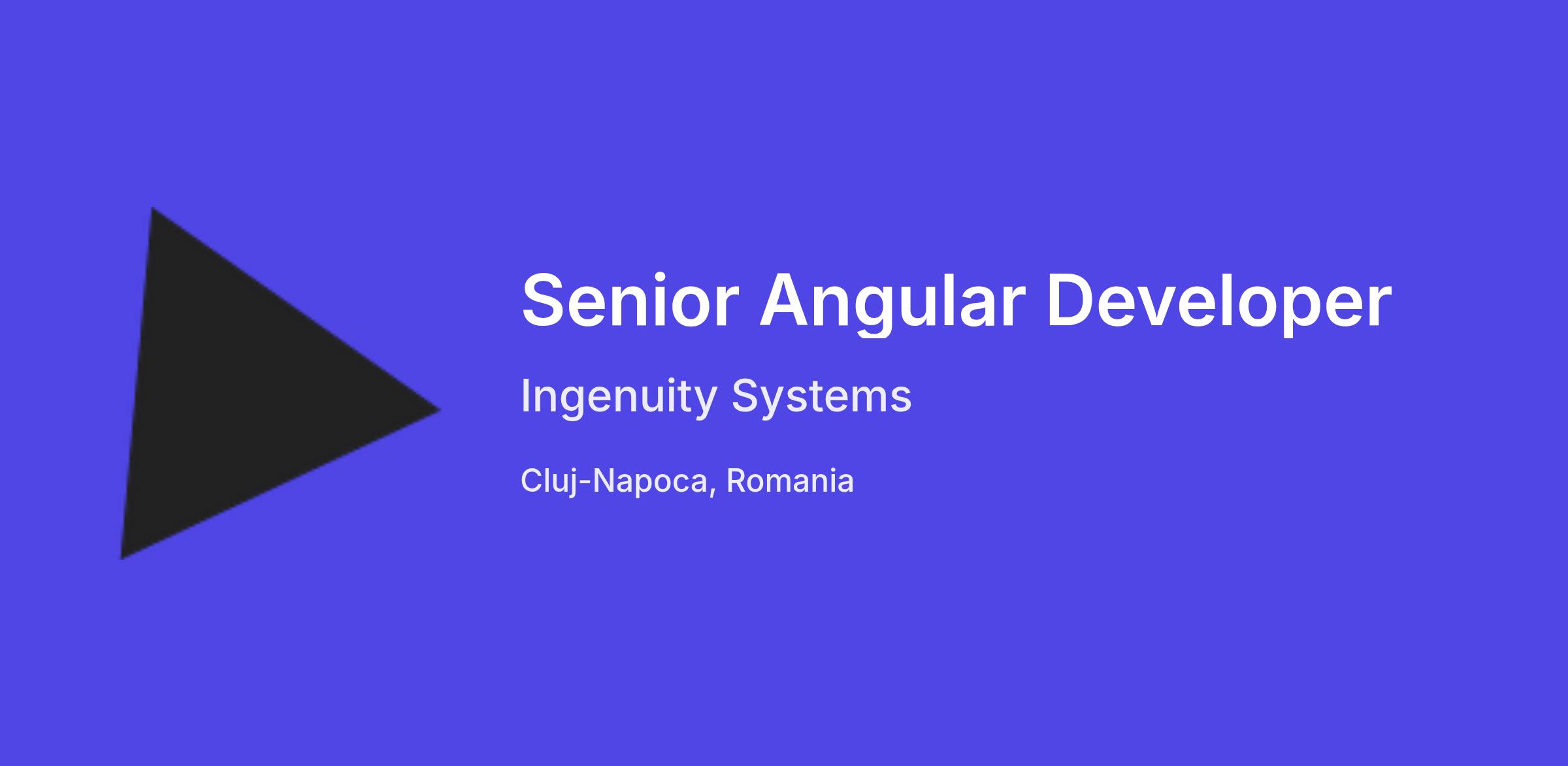 Senior Angular Developer

Ingenuity Systems

Cluj-Napoca, Romania